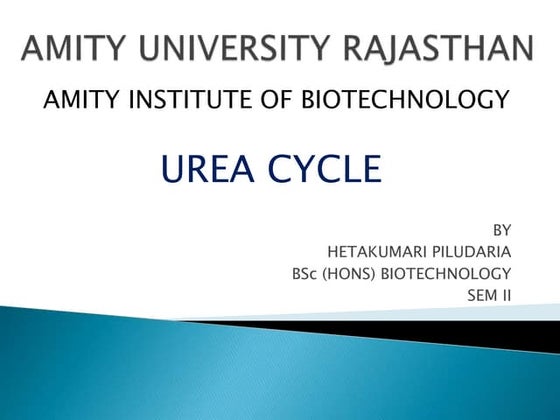 AMITY UNIVERSITY RAJASTHAN

AMITY INSTITUTE OF BIOTECHNOLOGY

UREA CYCLE

BY
HETAKUMARI PILUDARIA
BSc (HONS) BIOTECHNOLOGY
SEM II